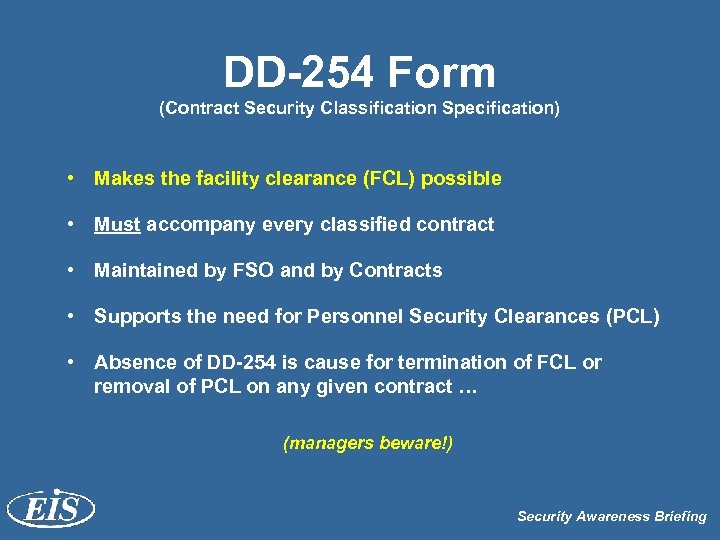 DD-254 Form
(Contract Security Classification Specification)

• Makes the facility clearance (FCL) possible

• Must accompany every classified contract

• Maintained by FSO and by Contracts

• Supports the need for Personnel Security Clearances (PCL)

• Absence of DD-254 is cause for termination of FCL or removal of PCL on any given contract …

(managers beware!)

EIS

Security Awareness Briefing